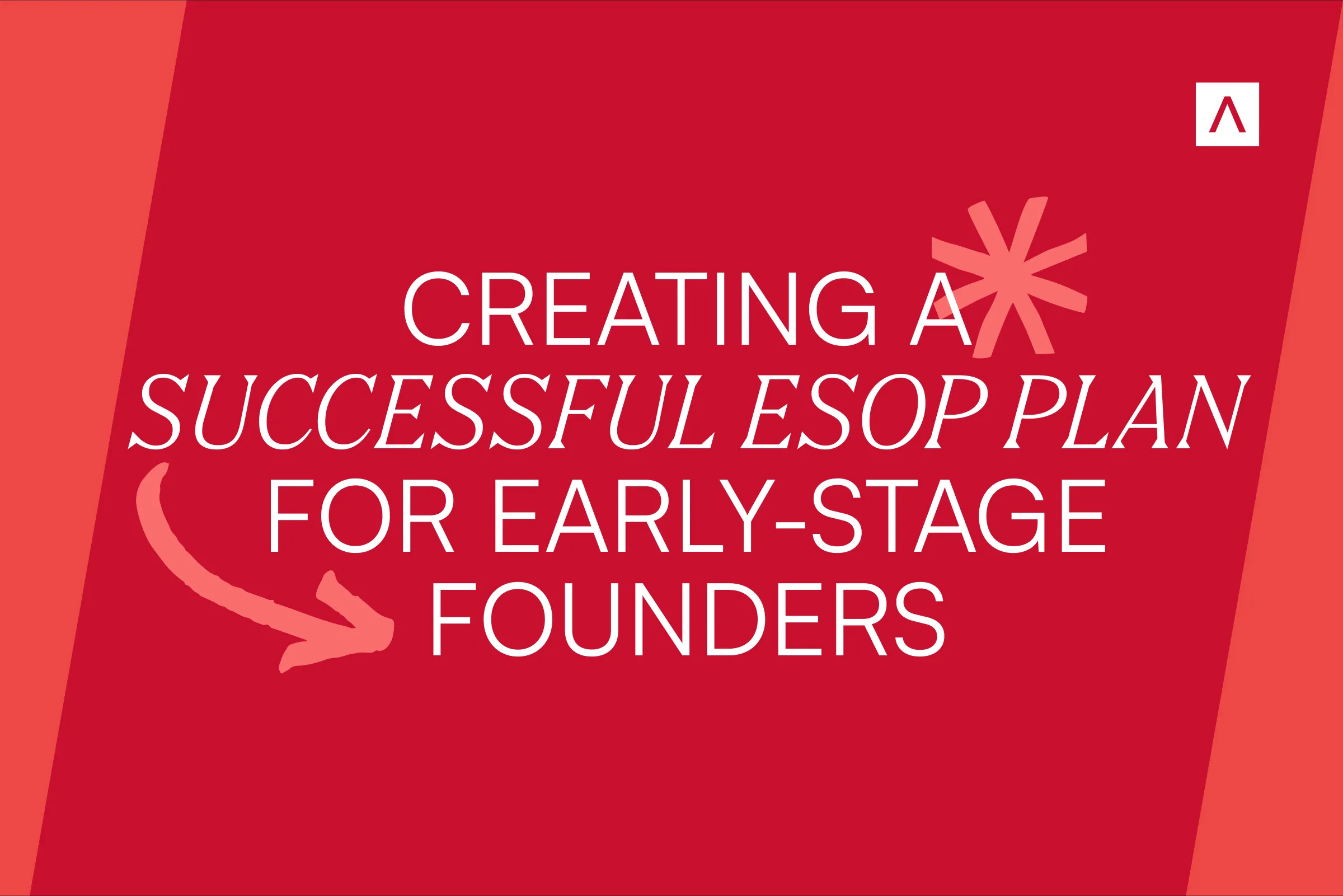 CREATING A
SUCCESSFUL ESOP PLAN
FOR EARLY-STAGE
FOUNDERS